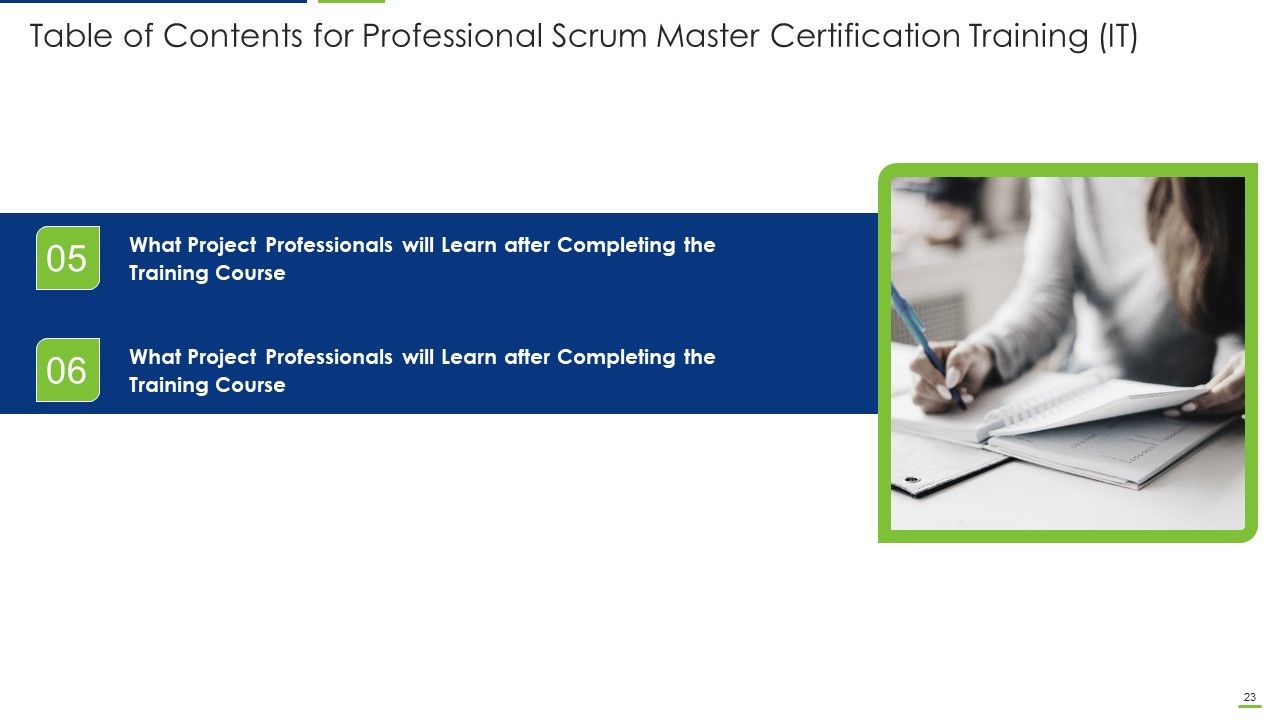 Table of Contents for Professional Scrum Master Certification Training (IT)

05
What Project Professionals will Learn after Completing the Training Course

06
What Project Professionals will Learn after Completing the Training Course

23